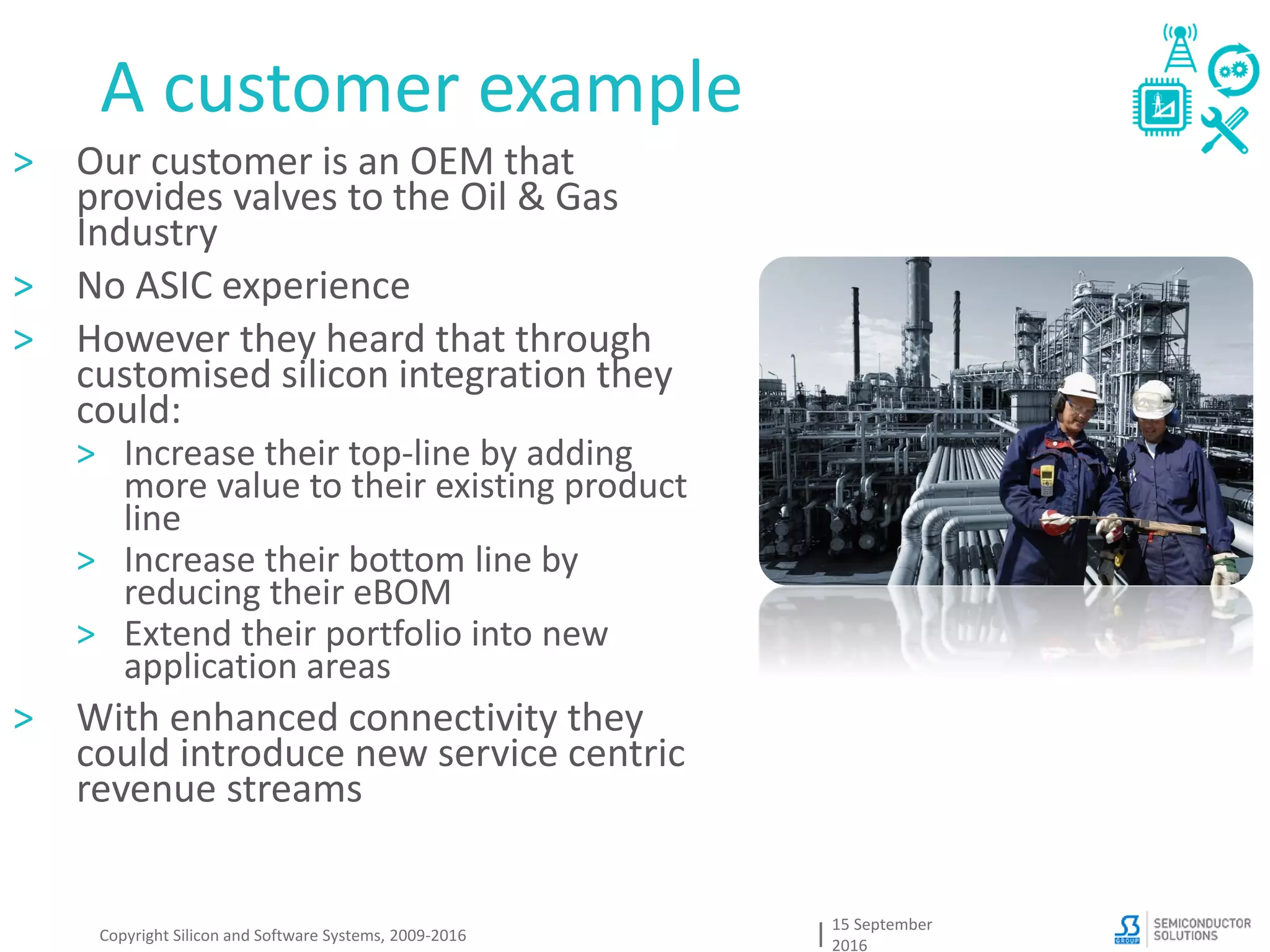 A customer example

> Our customer is an OEM that provides valves to the Oil & Gas Industry

> No ASIC experience

> However they heard that through customised silicon integration they could:

> Increase their top-line by adding more value to their existing product line

> Increase their bottom line by reducing their eBOM

> Extend their portfolio into new application areas

> With enhanced connectivity they could introduce new service centric revenue streams

Copyright Silicon and Software Systems, 2009-2016

15 September 2016

S3 GROUP SEMICONDUCTOR SOLUTIONS